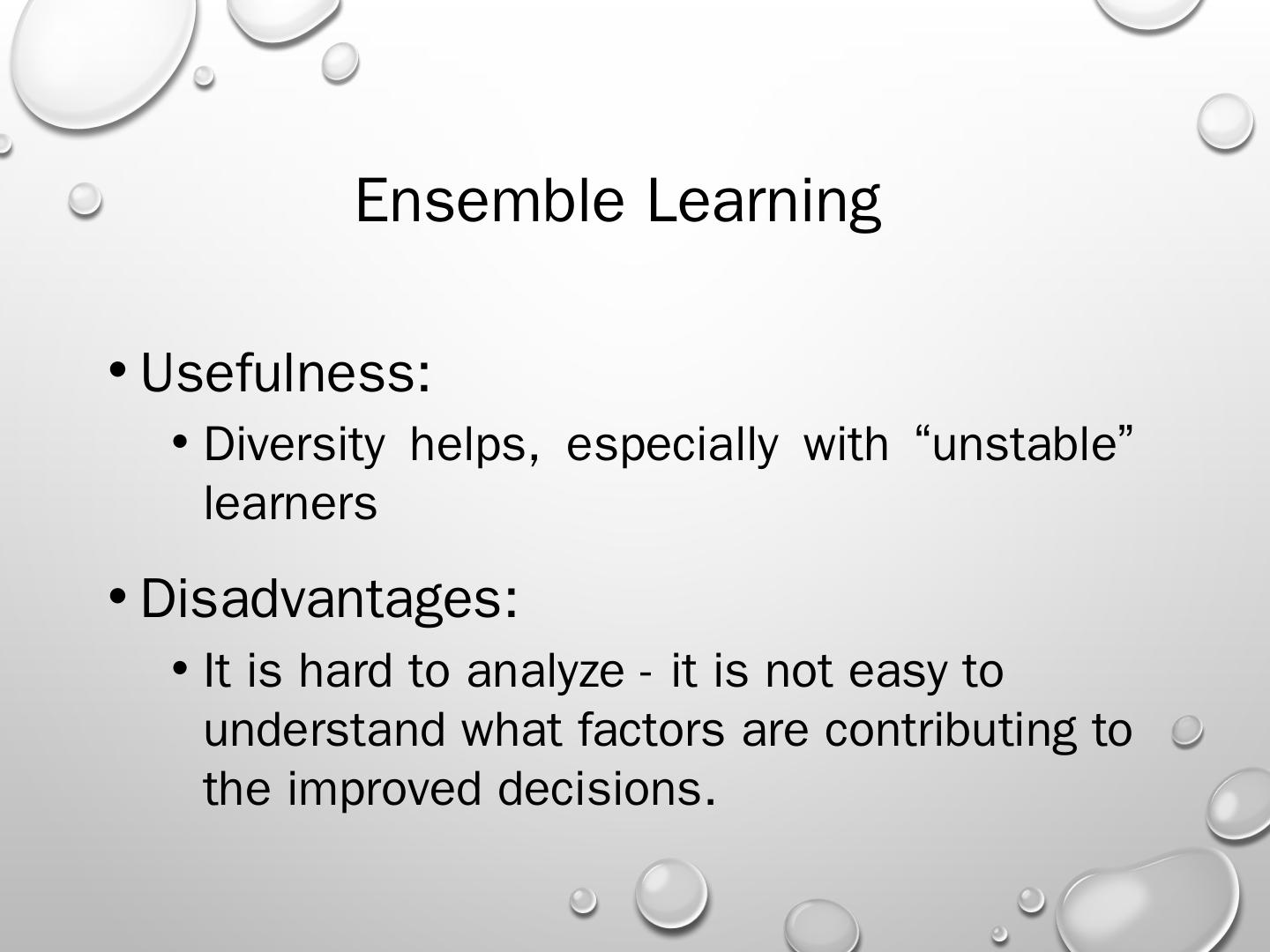 Ensemble Learning

• Usefulness:

• Diversity helps, especially with “unstable” learners

• Disadvantages:

• It is hard to analyze - it is not easy to understand what factors are contributing to the improved decisions.